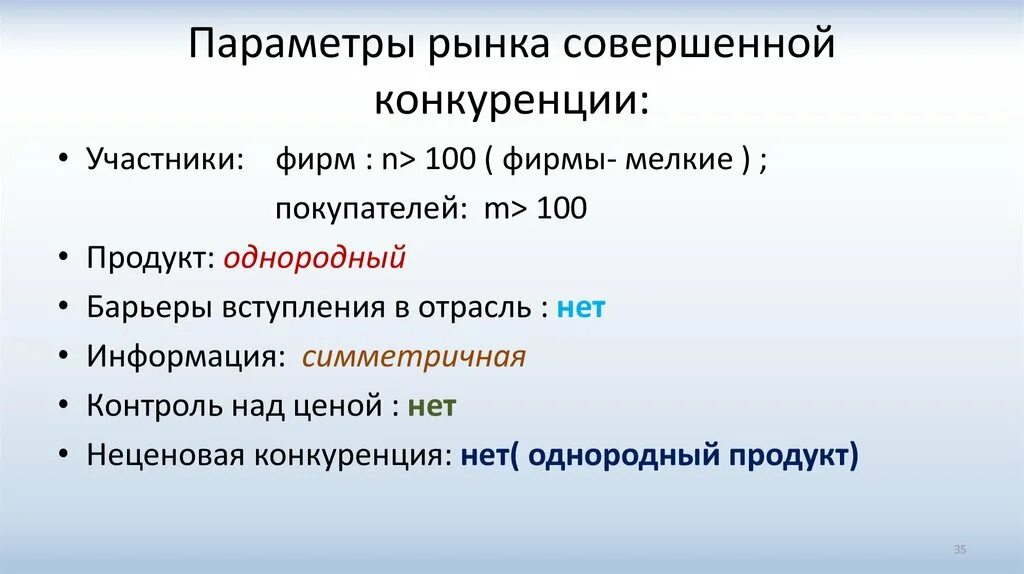 Параметры рынка совершенной конкуренции:

• Участники: фирм : n> 100 ( фирмы- мелкие ) ;
покупателей: m> 100
• Продукт: однородный
• Барьеры вступления в отрасль : нет
• Информация: симметричная
• Контроль над ценой : нет
• Неценовая конкуренция: нет( однородный продукт)

35